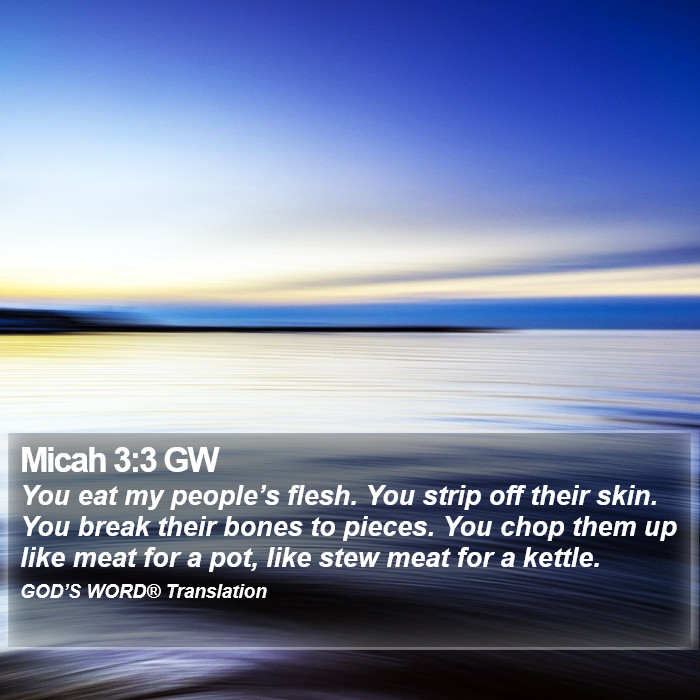 Micah 3:3 GW

You eat my people’s flesh. You strip off their skin. You break their bones to pieces. You chop them up like meat for a pot, like stew meat for a kettle.

GOD’S WORD® Translation